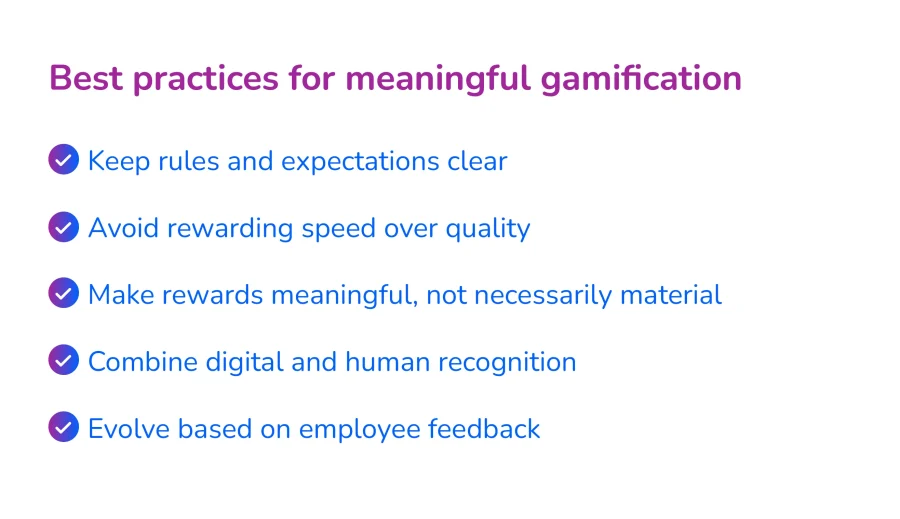 Best practices for meaningful gamification

Keep rules and expectations clear

Avoid rewarding speed over quality

Make rewards meaningful, not necessarily material

Combine digital and human recognition

Evolve based on employee feedback